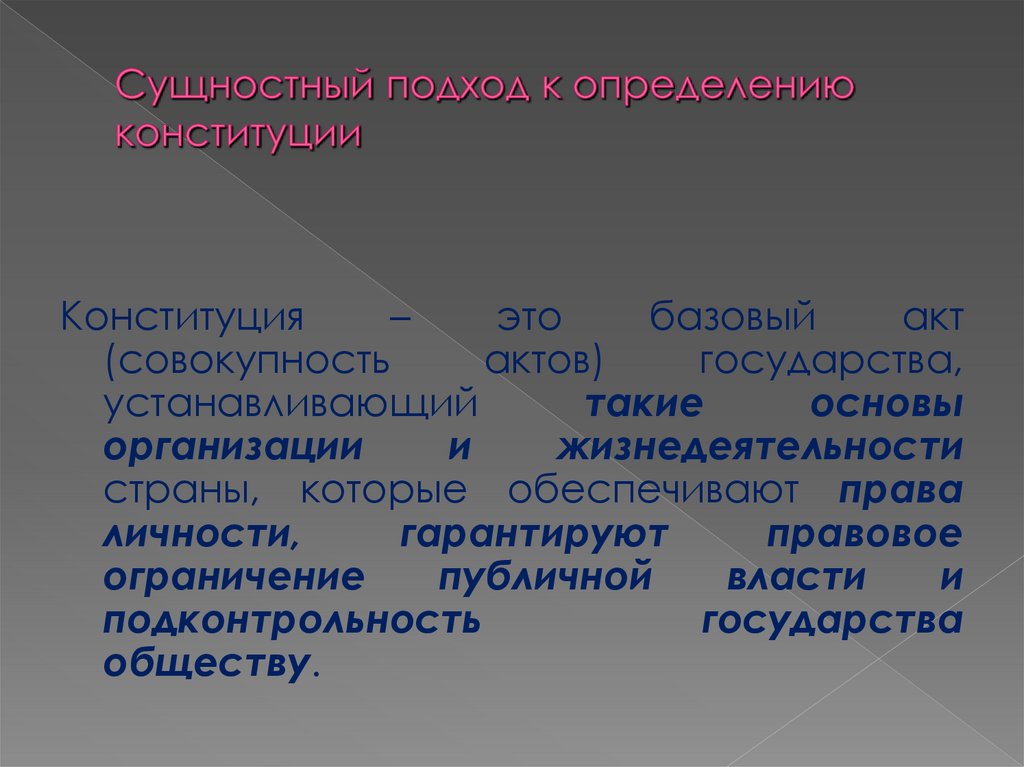 Сущностный подход к определению конституции

Конституция – это базовый акт (совокупность актов) государства, устанавливающий такие основы организации и жизнедеятельности страны, которые обеспечивают права личности, гарантируют правовое ограничение публичной власти и подконтрольность государства обществу.